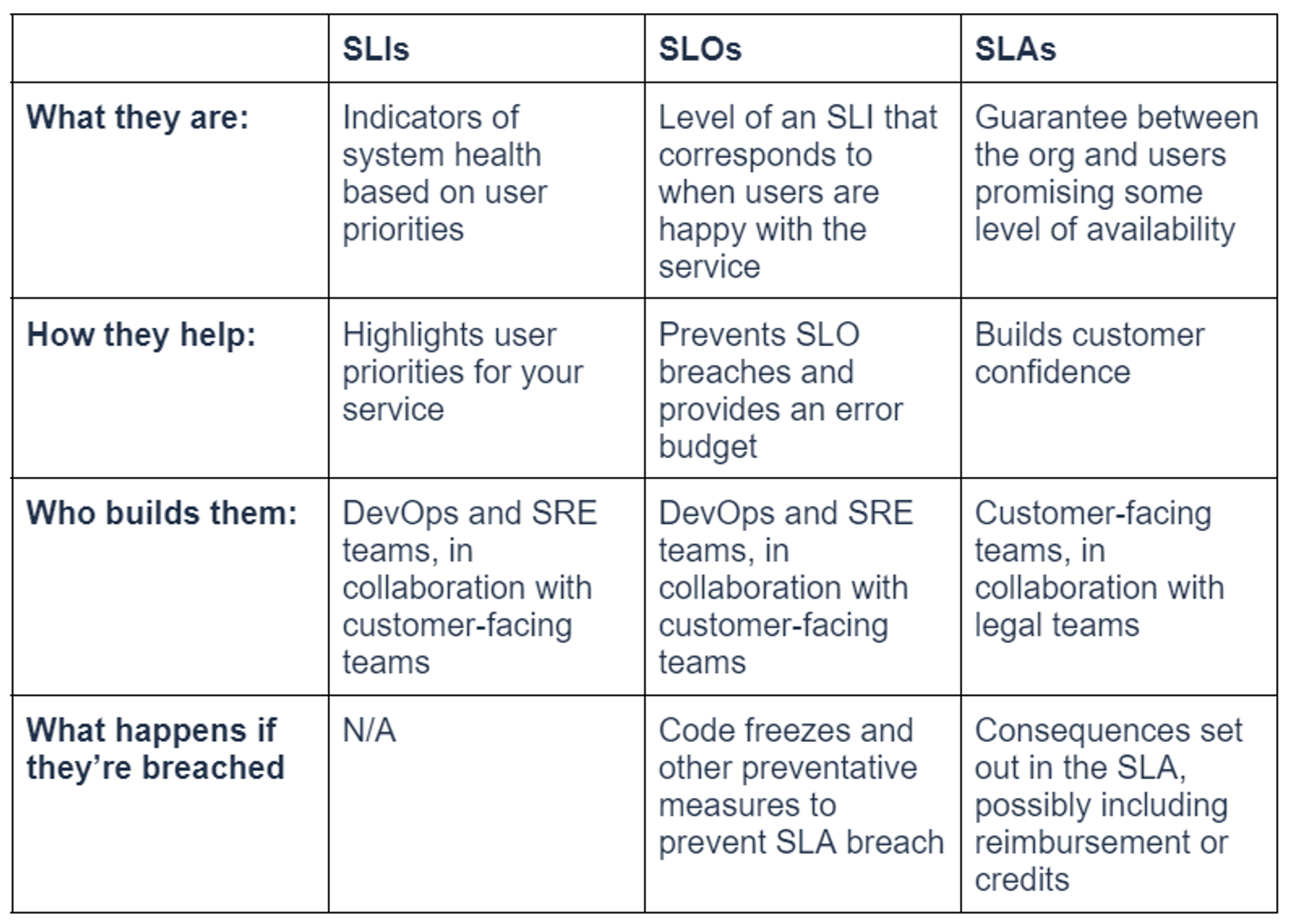 | | SLIs | SLOs | SLAs |
|---|---|---|---|
| What they are: | Indicators of system health based on user priorities | Level of an SLI that corresponds to when users are happy with the service | Guarantee between the org and users promising some level of availability |
| How they help: | Highlights user priorities for your service | Prevents SLO breaches and provides an error budget | Builds customer confidence |
| Who builds them: | DevOps and SRE teams, in collaboration with customer-facing teams | DevOps and SRE teams, in collaboration with customer-facing teams | Customer-facing teams, in collaboration with legal teams |
| What happens if they're breached | N/A | Code freezes and other preventative measures to prevent SLA breach | Consequences set out in the SLA, possibly including reimbursement or credits |